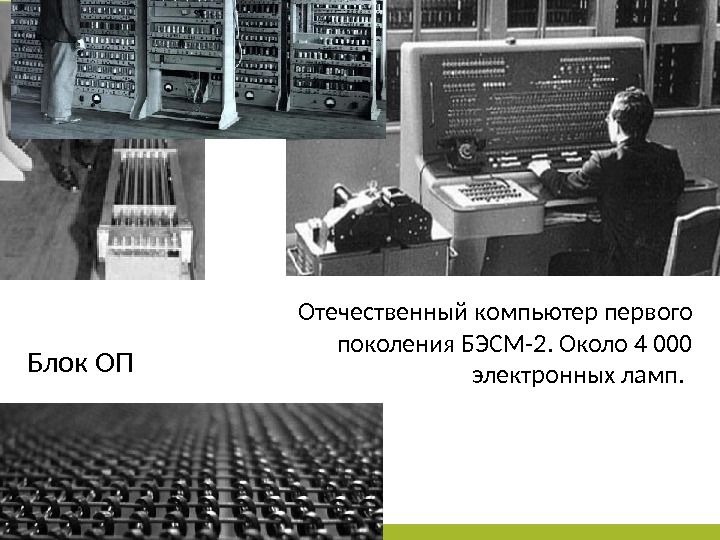 Отечественный компьютер первого поколения БЭСМ-2. Около 4 000 электронных ламп.

Блок ОП